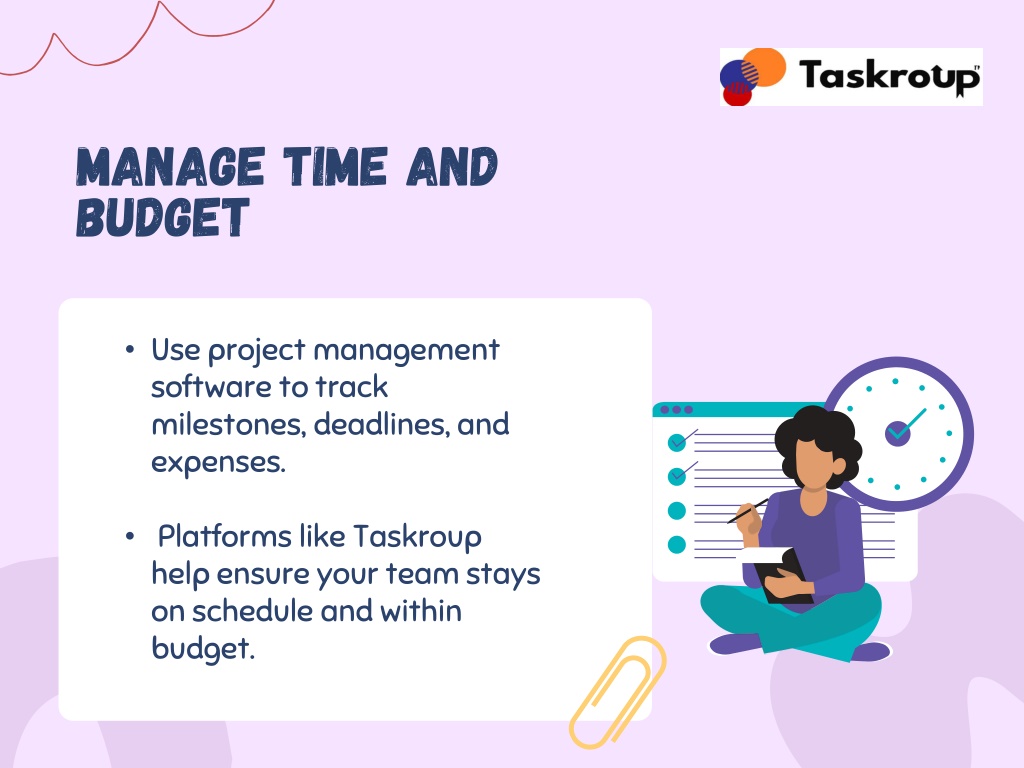 Taskroup

MANAGE TIME AND BUDGET

• Use project management software to track milestones, deadlines, and expenses.

• Platforms like Taskroup help ensure your team stays on schedule and within budget.